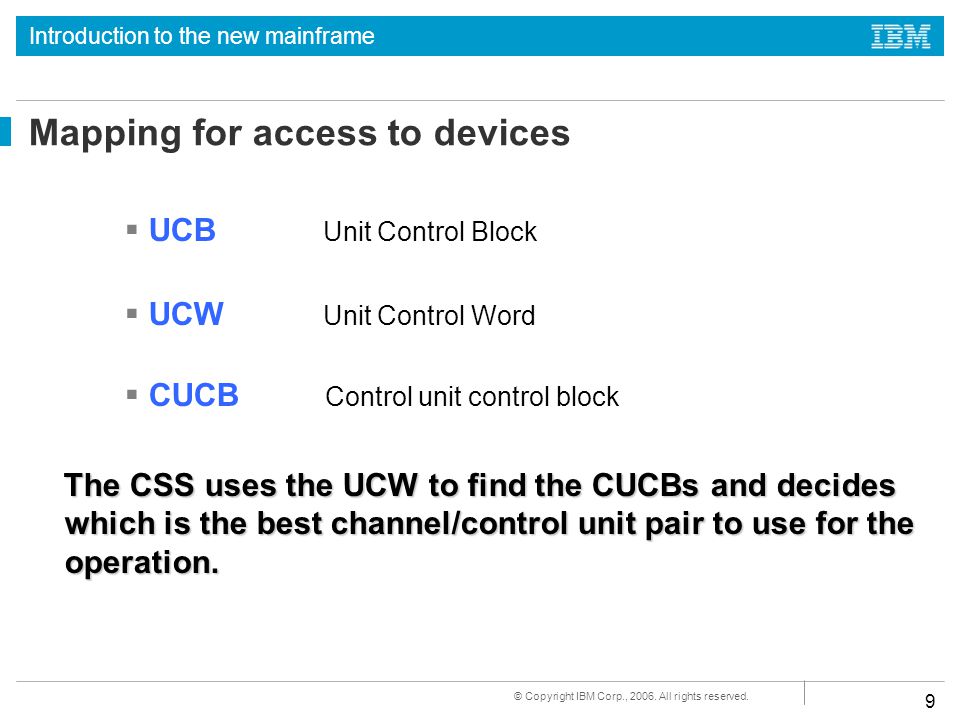 Introduction to the new mainframe

IBM

Mapping for access to devices

▪ UCB Unit Control Block

▪ UCW Unit Control Word

▪ CUCB Control unit control block

The CSS uses the UCW to find the CUCBs and decides which is the best channel/control unit pair to use for the operation.

© Copyright IBM Corp., 2006. All rights reserved.

9